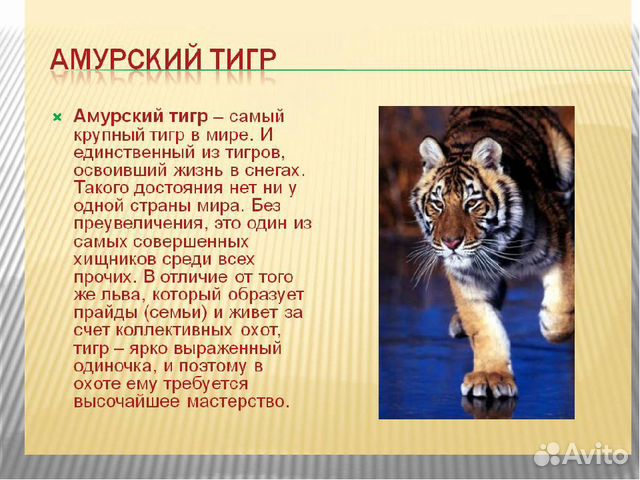 АМУРСКИЙ ТИГР

Амурский тигр – самый крупный тигр в мире. И единственный из тигров, освоивший жизнь в снегах. Такого достояния нет ни у одной страны мира. Без преувеличения, это один из самых совершенных хищников среди всех прочих. В отличие от того же льва, который образует прайды (семьи) и живет за счет коллективных охот, тигр – ярко выраженный одиночка, и поэтому в охоте ему требуется высочайшее мастерство.

Avito